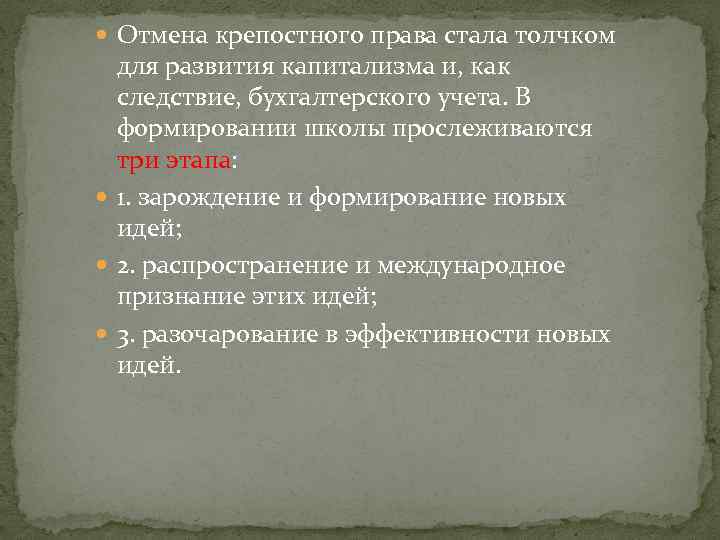 Отмена крепостного права стала толчком для развития капитализма и, как следствие, бухгалтерского учета. В формировании школы прослеживаются три этапа:

1. зарождение и формирование новых идей;

2. распространение и международное признание этих идей;

3. разочарование в эффективности новых идей.